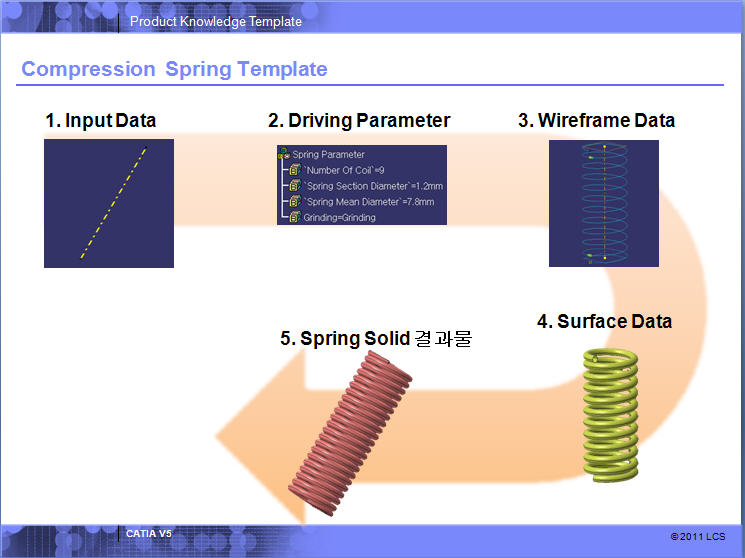 Product Knowledge Template

Compression Spring Template

1. Input Data

2. Driving Parameter

Spring Parameter
`Number Of Coil`=9
`Spring Section Diameter`=1.2mm
`Spring Mean Diameter`=7.8mm
Grinding=Grinding

3. Wireframe Data

4. Surface Data

5. Spring Solid 결과물

CATIA V5

© 2011 LCS